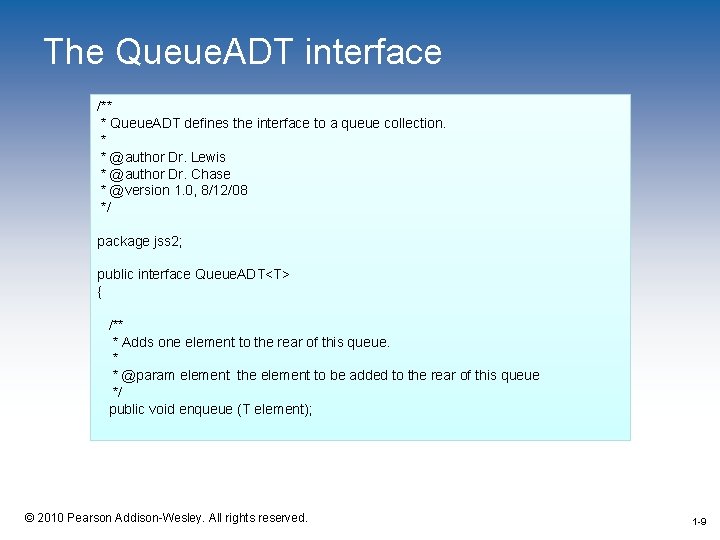 The QueueADT interface

/**
 * QueueADT defines the interface to a queue collection.
 *
 * @author Dr. Lewis
 * @author Dr. Chase
 * @version 1.0, 8/12/08
 */

package jss2;

public interface QueueADT<T>
{

   /**
    * Adds one element to the rear of this queue.
    *
    * @param element  the element to be added to the rear of this queue
    */
   public void enqueue (T element);

© 2010 Pearson Addison-Wesley. All rights reserved.

1-9